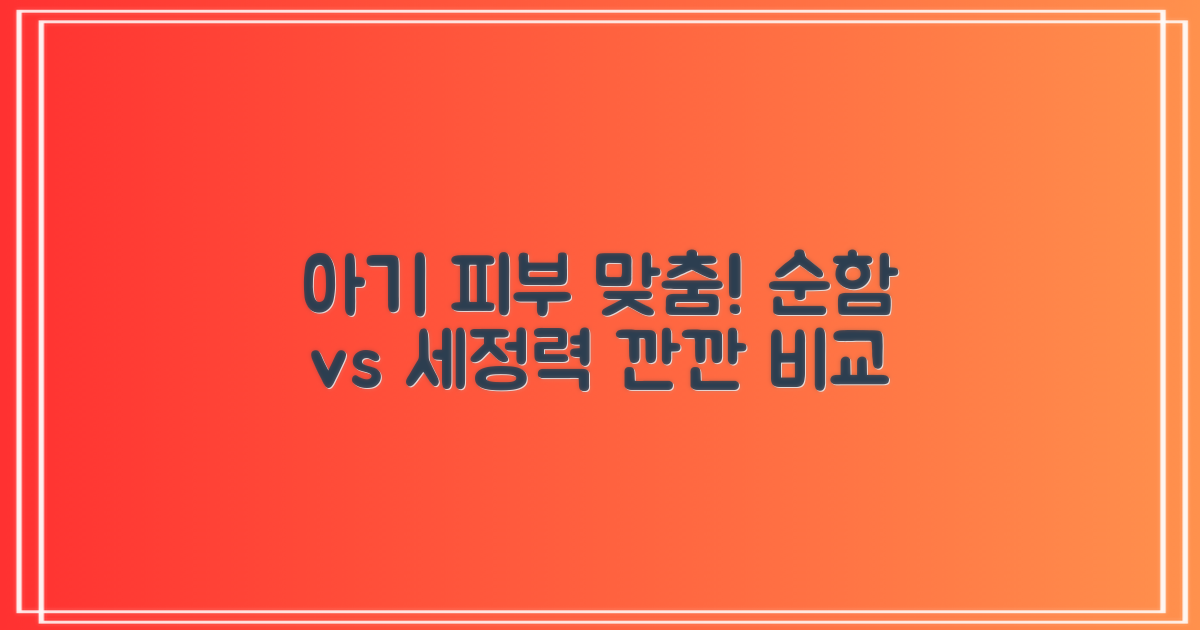 아기 피부 맞춤! 순함 vs 세정력 깐깐 비교